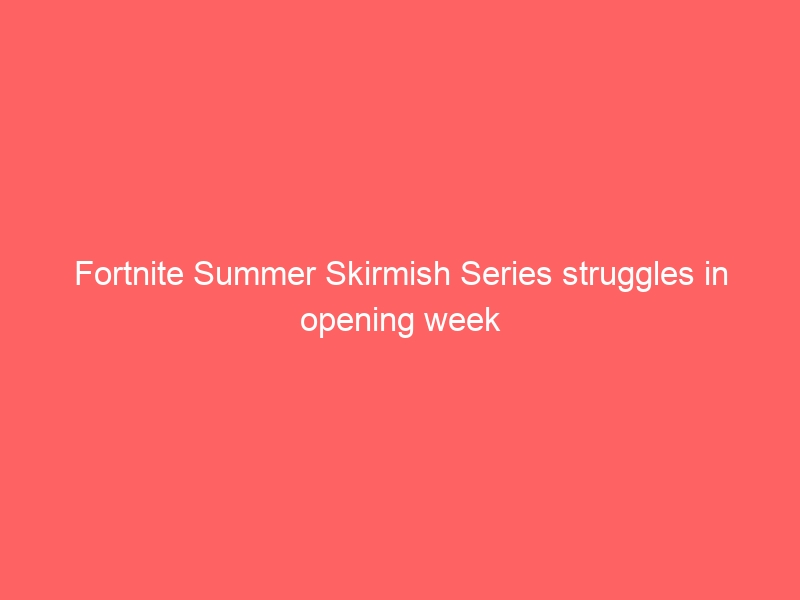 Fortnite Summer Skirmish Series struggles in opening week